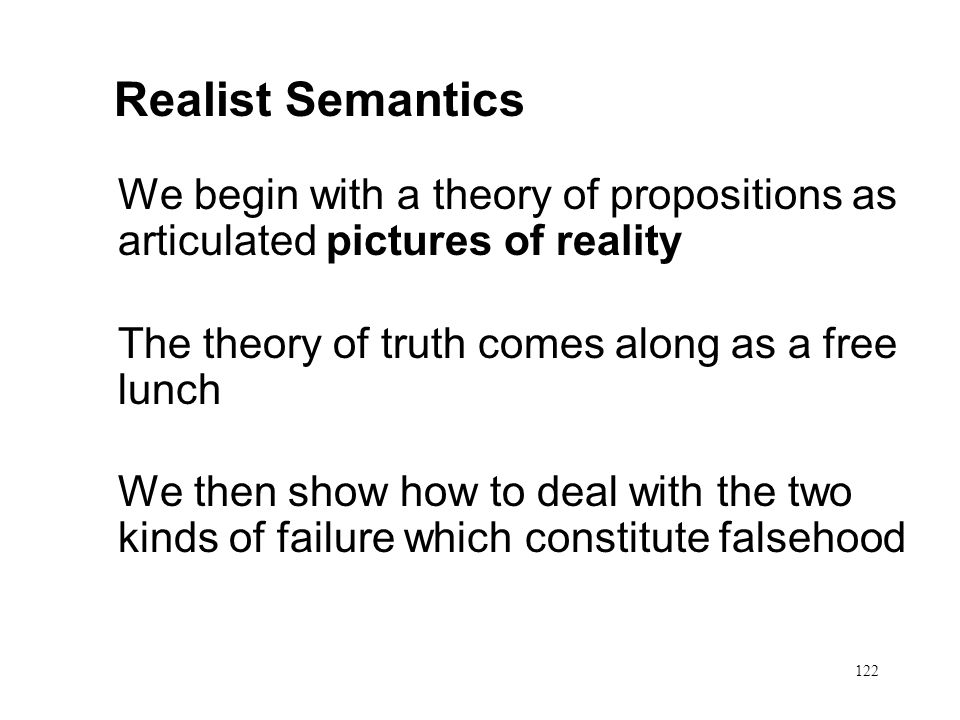 Realist Semantics

We begin with a theory of propositions as articulated pictures of reality

The theory of truth comes along as a free lunch

We then show how to deal with the two kinds of failure which constitute falsehood

122